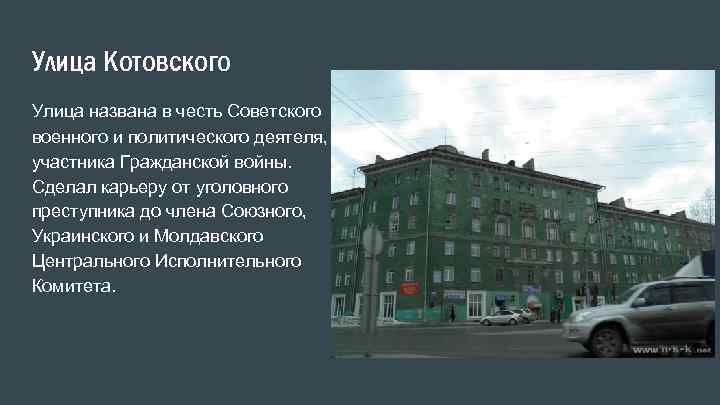 Улица Котовского

Улица названа в честь Советского военного и политического деятеля, участника Гражданской войны. Сделал карьеру от уголовного преступника до члена Союзного, Украинского и Молдавского Центрального Исполнительного Комитета.

www.nsk.net